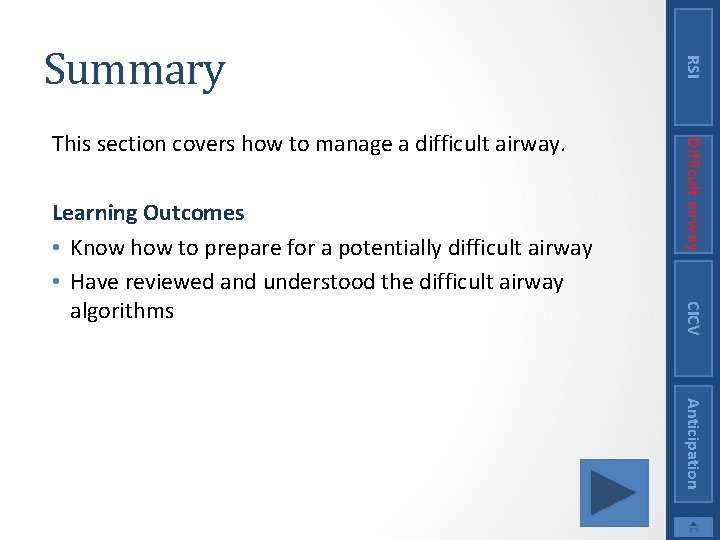 Summary

This section covers how to manage a difficult airway.

Learning Outcomes
• Know how to prepare for a potentially difficult airway
• Have reviewed and understood the difficult airway algorithms

RSI
Difficult airway
CICV
Anticipation